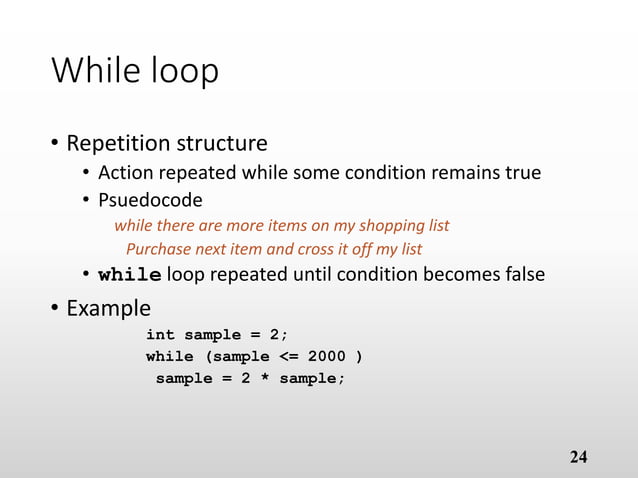 While loop

• Repetition structure
  • Action repeated while some condition remains true
  • Psuedocode
    while there are more items on my shopping list
      Purchase next item and cross it off my list
  • while loop repeated until condition becomes false
• Example

int sample = 2;
while (sample <= 2000 )
 sample = 2 * sample;

24